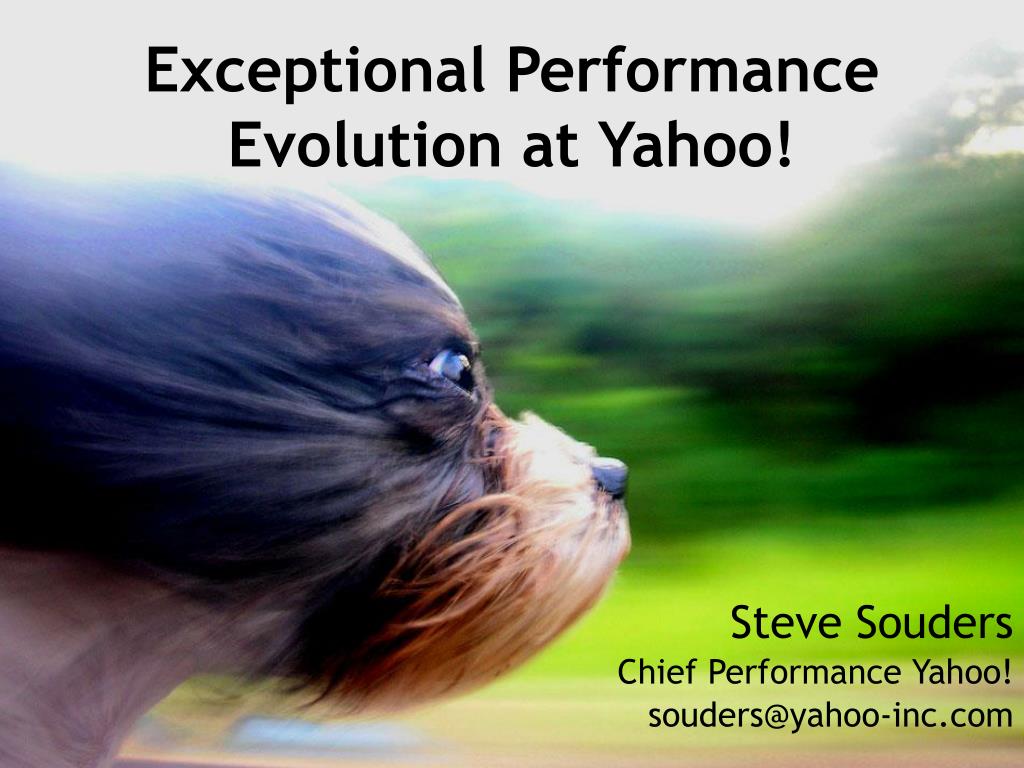 Exceptional Performance Evolution at Yahoo!

Steve Souders
Chief Performance Yahoo!
souders@yahoo-inc.com